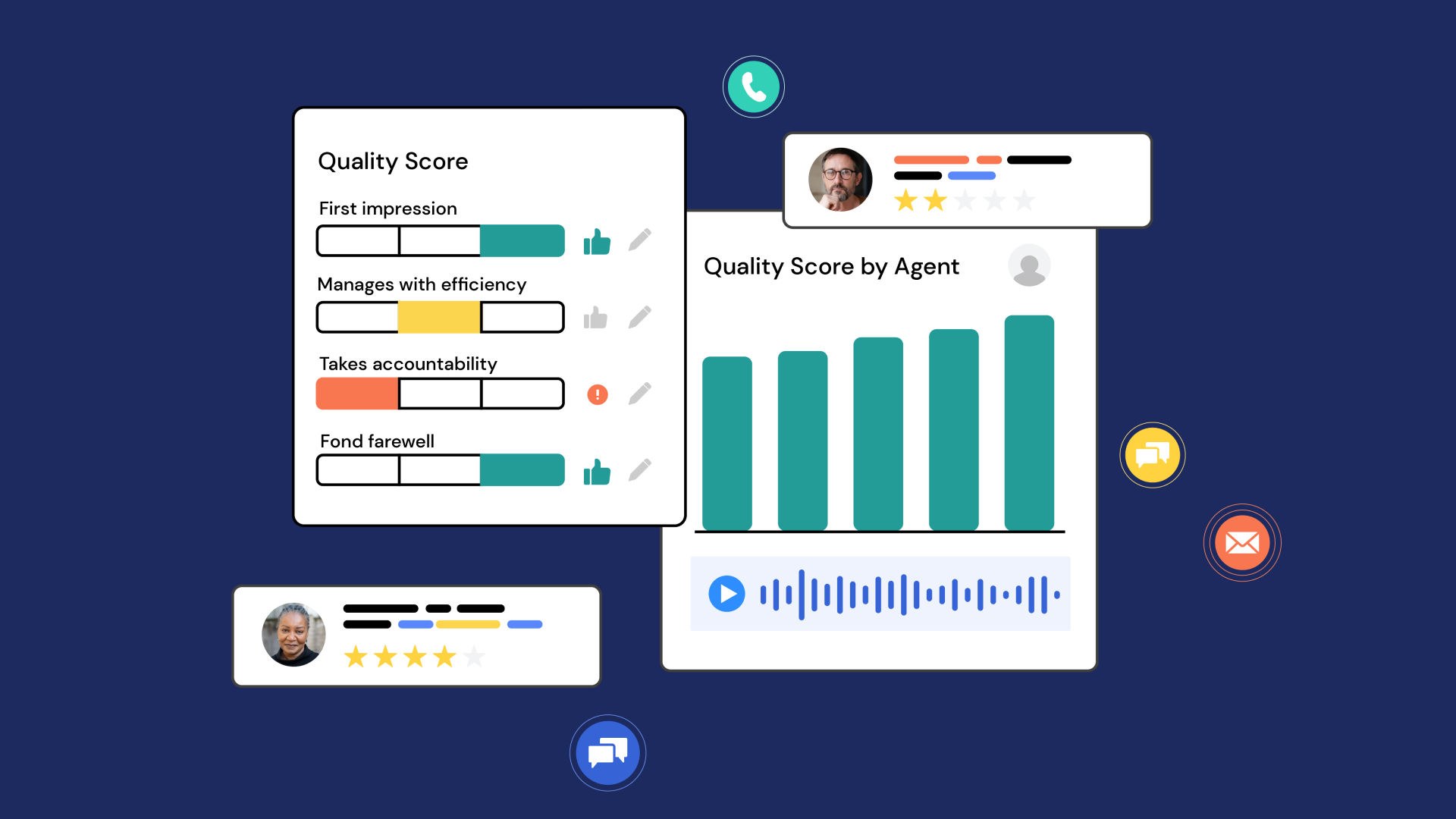 Quality Score

First impression

Manages with efficiency

Takes accountability

Fond farewell

Quality Score by Agent